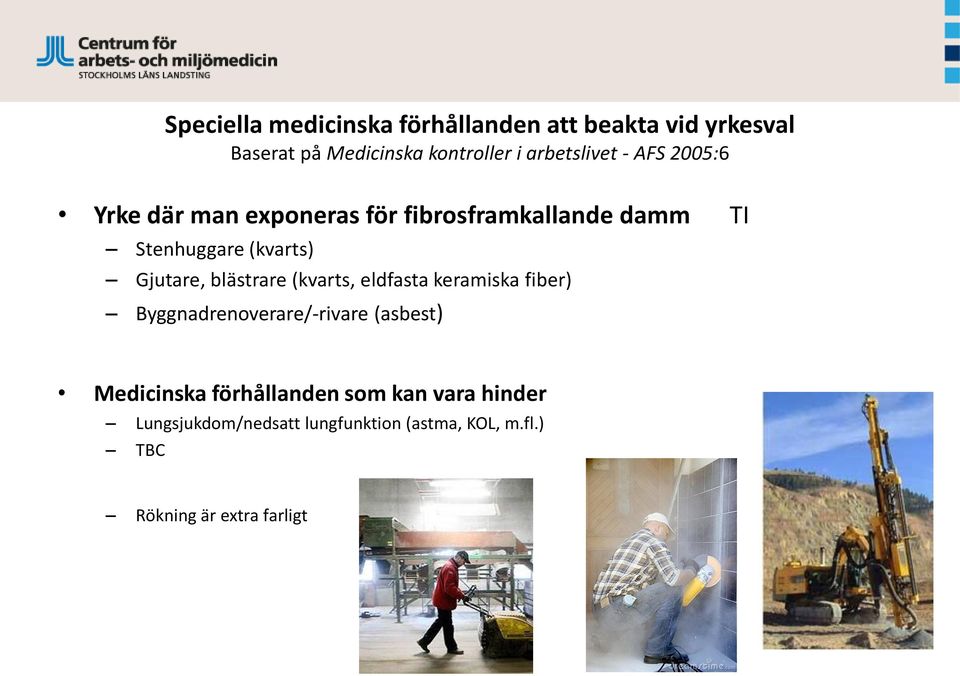 Centrum för arbets- och miljömedicin
STOCKHOLMS LÄNS LANDSTING

Speciella medicinska förhållanden att beakta vid yrkesval
Baserat på Medicinska kontroller i arbetslivet - AFS 2005:6

• Yrke där man exponeras för fibrosframkallande damm TI
– Stenhuggare (kvarts)
– Gjutare, blästrare (kvarts, eldfasta keramiska fiber)
– Byggnadrenoverare/-rivare (asbest)

• Medicinska förhållanden som kan vara hinder
– Lungsjukdom/nedsatt lungfunktion (astma, KOL, m.fl.)
– TBC

– Rökning är extra farligt